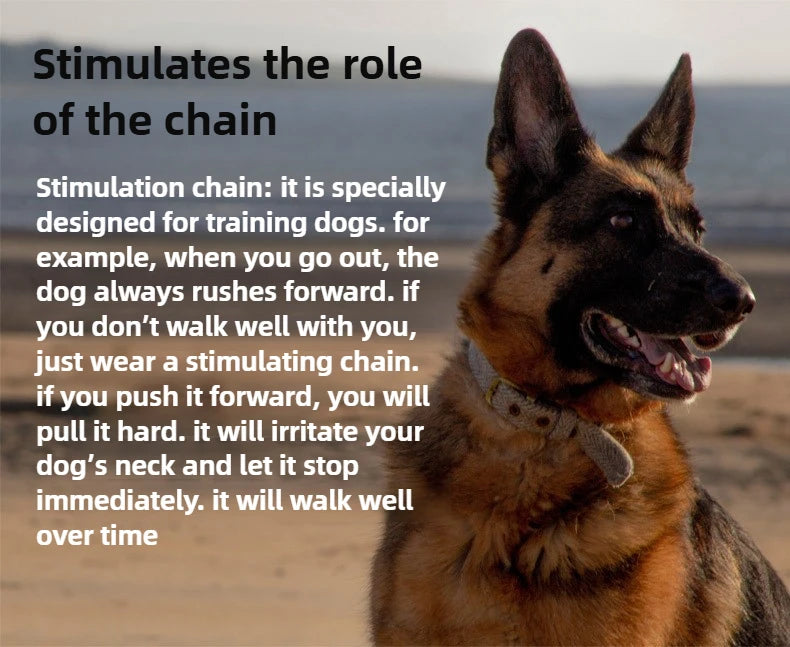 Stimulates the role of the chain

Stimulation chain: it is specially designed for training dogs. for example, when you go out, the dog always rushes forward. if you don’t walk well with you, just wear a stimulating chain. if you push it forward, you will pull it hard. it will irritate your dog’s neck and let it stop immediately. it will walk well over time